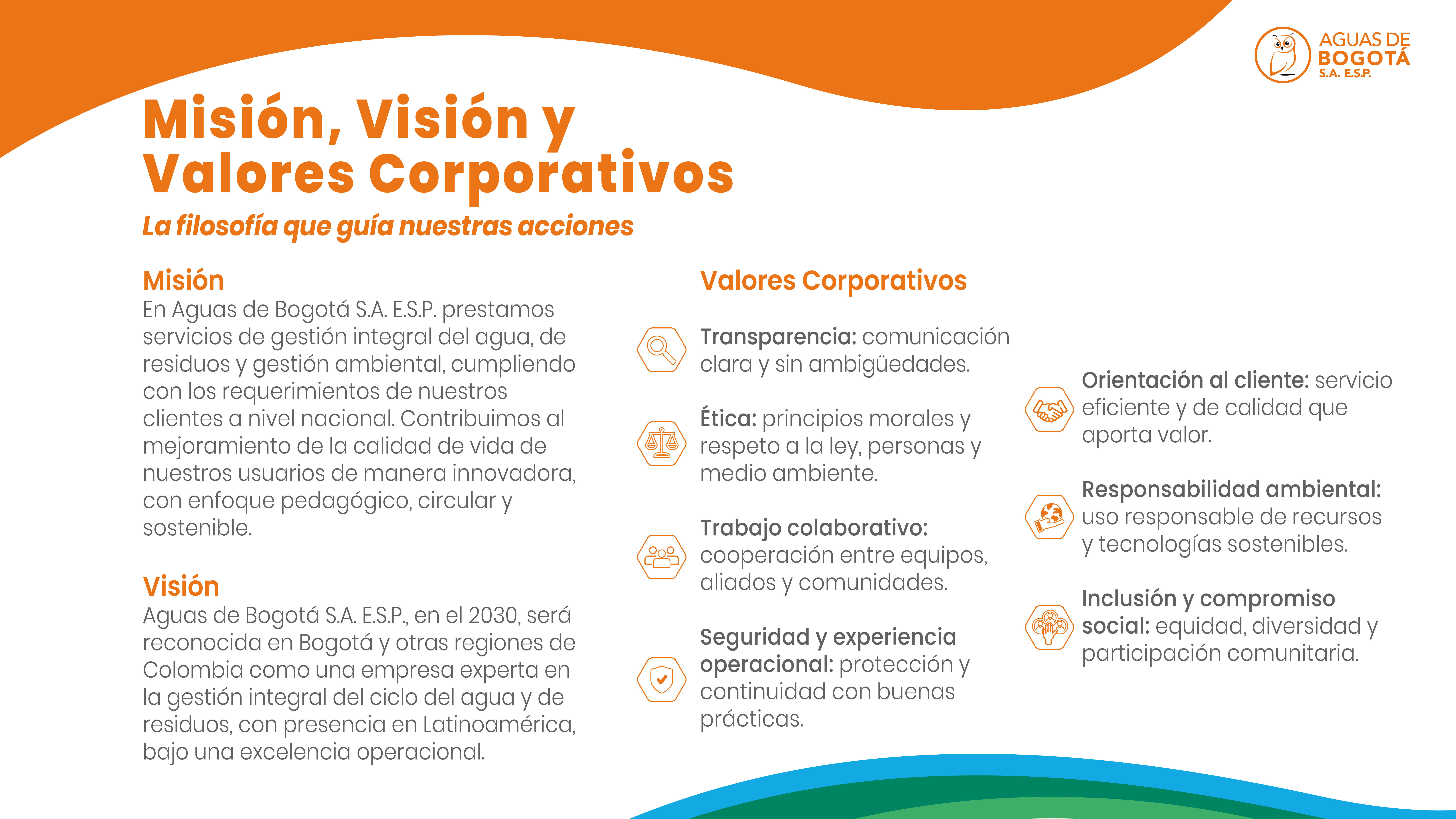 AGUAS DE BOGOTÁ S.A. E.S.P.

Misión, Visión y Valores Corporativos

La filosofía que guía nuestras acciones

Misión
En Aguas de Bogotá S.A. E.S.P. prestamos servicios de gestión integral del agua, de residuos y gestión ambiental, cumpliendo con los requerimientos de nuestros clientes a nivel nacional. Contribuimos al mejoramiento de la calidad de vida de nuestros usuarios de manera innovadora, con enfoque pedagógico, circular y sostenible.

Visión
Aguas de Bogotá S.A. E.S.P., en el 2030, será reconocida en Bogotá y otras regiones de Colombia como una empresa experta en la gestión integral del ciclo del agua y de residuos, con presencia en Latinoamérica, bajo una excelencia operacional.

Valores Corporativos

Transparencia: comunicación clara y sin ambigüedades.

Ética: principios morales y respeto a la ley, personas y medio ambiente.

Trabajo colaborativo: cooperación entre equipos, aliados y comunidades.

Seguridad y experiencia operacional: protección y continuidad con buenas prácticas.

Orientación al cliente: servicio eficiente y de calidad que aporta valor.

Responsabilidad ambiental: uso responsable de recursos y tecnologías sostenibles.

Inclusión y compromiso social: equidad, diversidad y participación comunitaria.